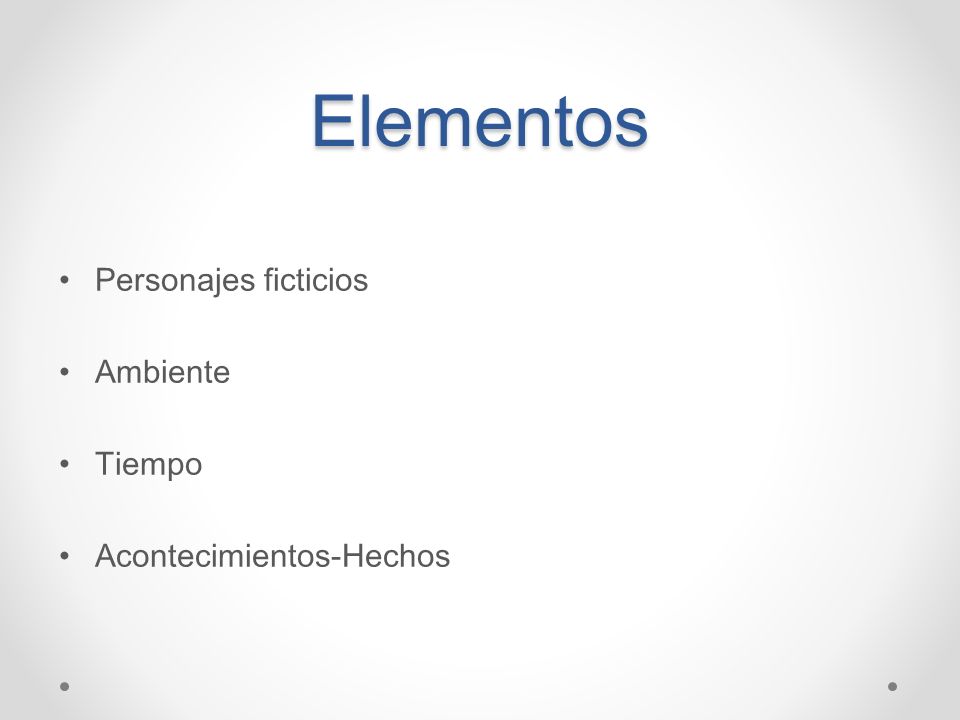 Elementos

• Personajes ficticios

• Ambiente

• Tiempo

• Acontecimientos-Hechos